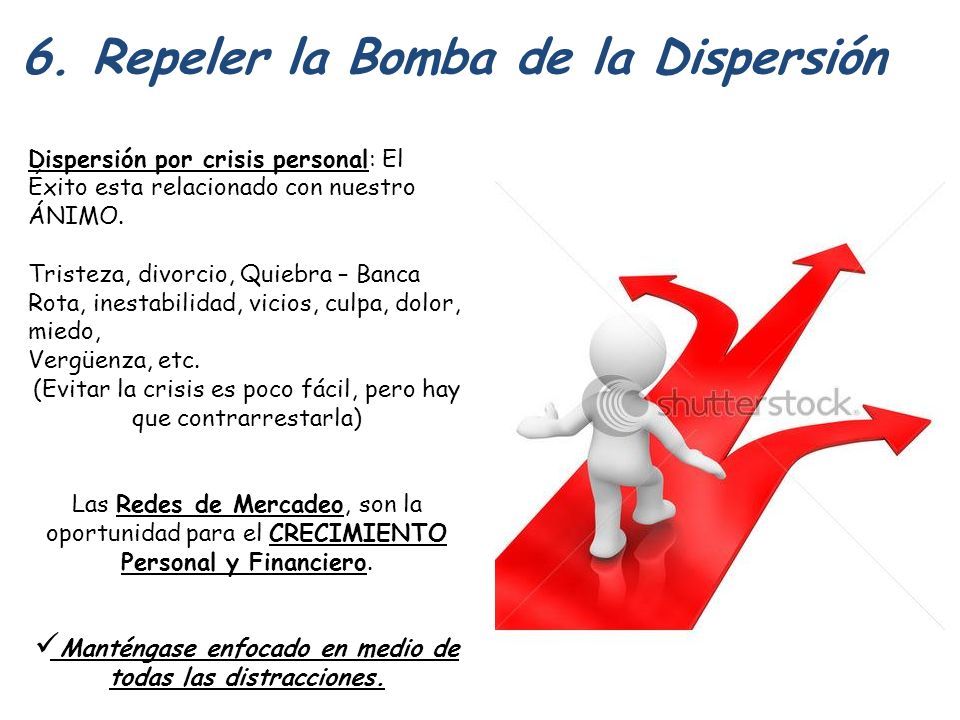 6. Repeler la Bomba de la Dispersión

Dispersión por crisis personal: El Éxito esta relacionado con nuestro ÁNIMO.

Tristeza, divorcio, Quiebra – Banca Rota, inestabilidad, vicios, culpa, dolor, miedo,
Vergüenza, etc.
(Evitar la crisis es poco fácil, pero hay que contrarrestarla)

Las Redes de Mercadeo, son la oportunidad para el CRECIMIENTO Personal y Financiero.

✓ Manténgase enfocado en medio de todas las distracciones.

shutterstock